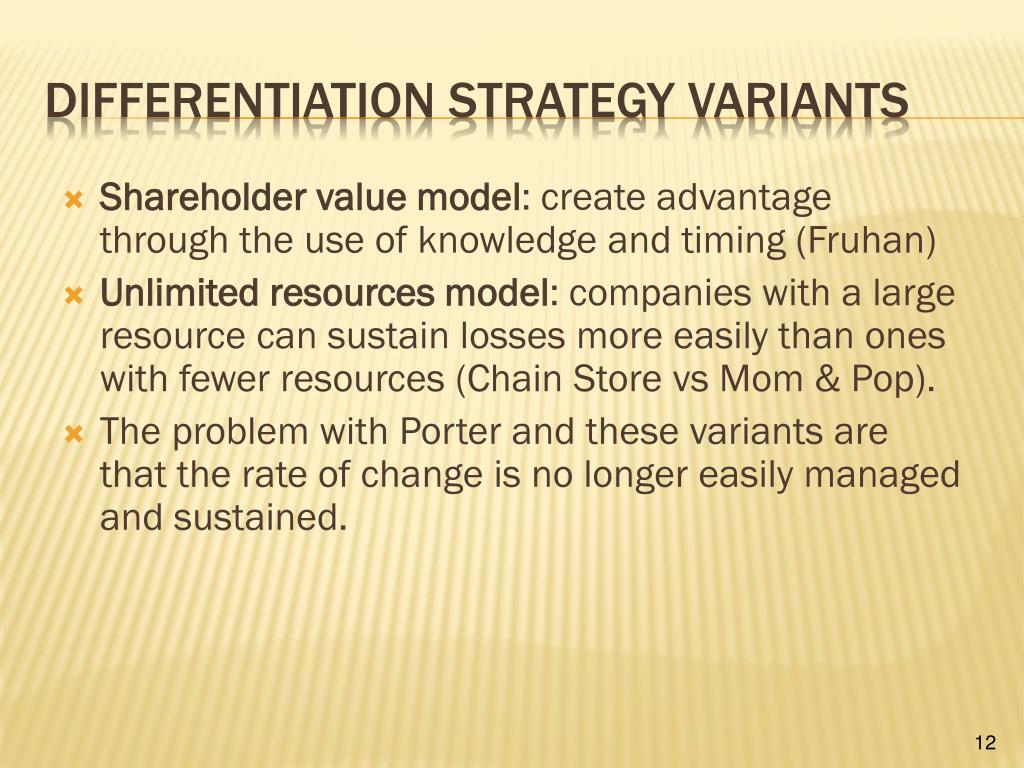 DIFFERENTIATION STRATEGY VARIANTS

Shareholder value model: create advantage through the use of knowledge and timing (Fruhan)

Unlimited resources model: companies with a large resource can sustain losses more easily than ones with fewer resources (Chain Store vs Mom & Pop).

The problem with Porter and these variants are that the rate of change is no longer easily managed and sustained.

12